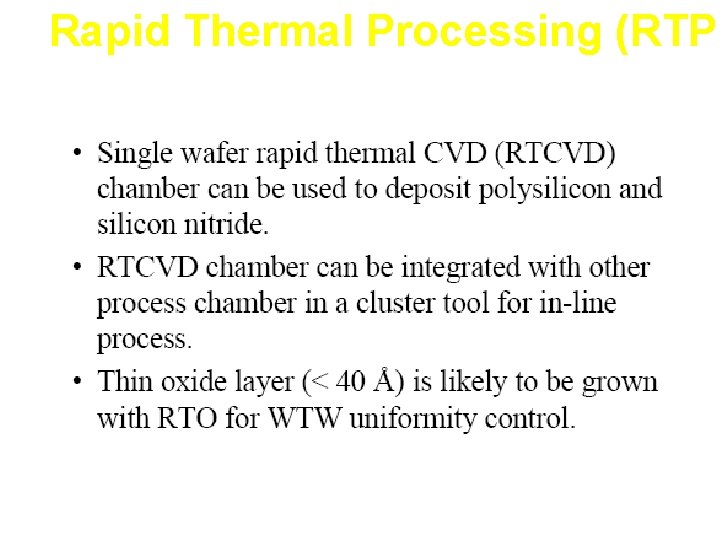 Rapid Thermal Processing (RTP

• Single wafer rapid thermal CVD (RTCVD) chamber can be used to deposit polysilicon and silicon nitride.

• RTCVD chamber can be integrated with other process chamber in a cluster tool for in-line process.

• Thin oxide layer (< 40 Å) is likely to be grown with RTO for WTW uniformity control.